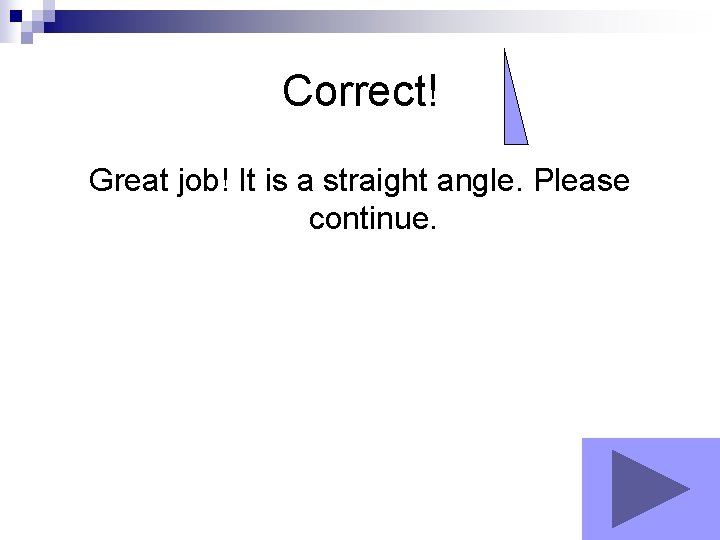 Correct!

Great job! It is a straight angle. Please continue.